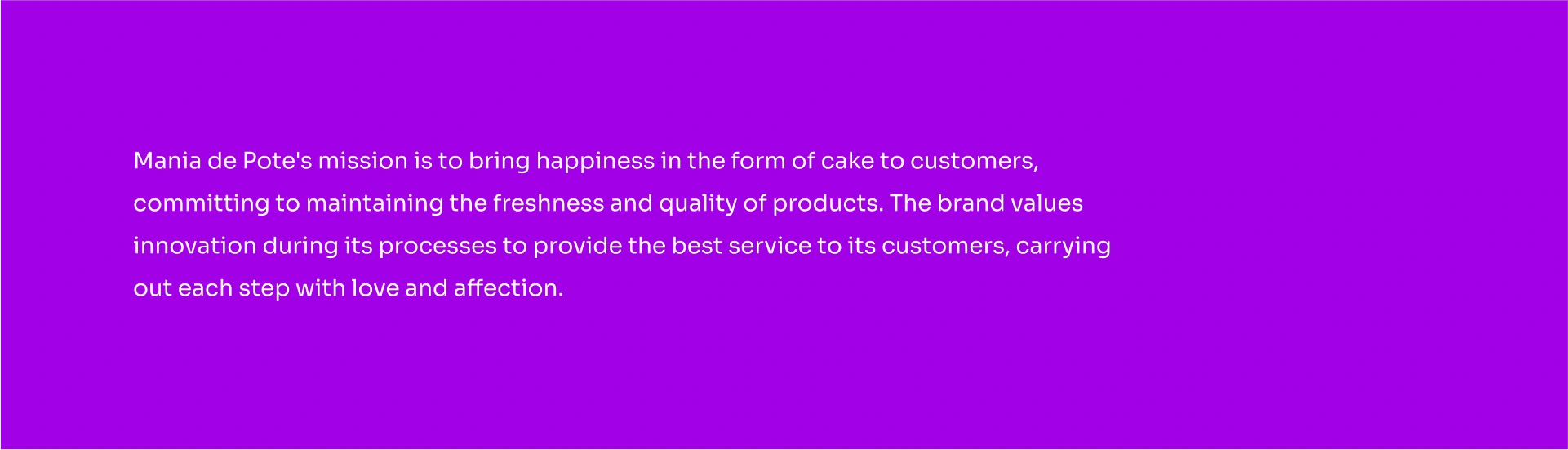 Mania de Pote's mission is to bring happiness in the form of cake to customers, committing to maintaining the freshness and quality of products. The brand values innovation during its processes to provide the best service to its customers, carrying out each step with love and affection.